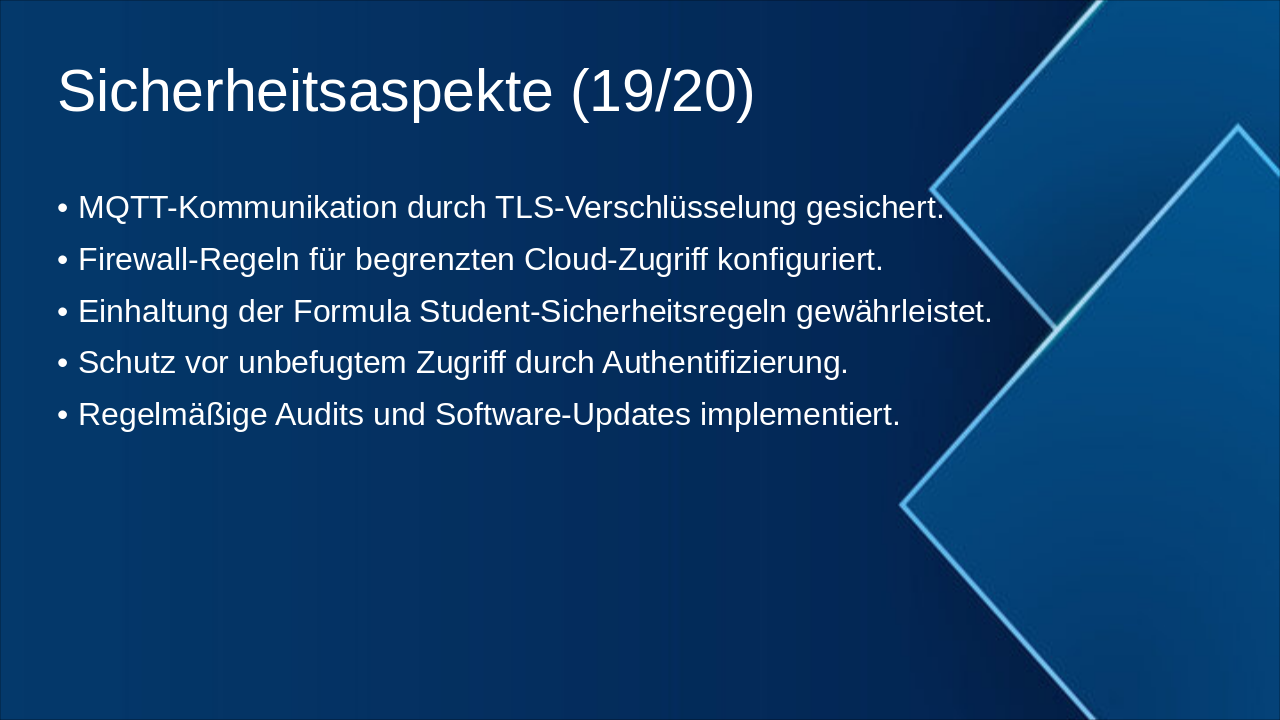 Sicherheitsaspekte (19/20)

• MQTT-Kommunikation durch TLS-Verschlüsselung gesichert.
• Firewall-Regeln für begrenzten Cloud-Zugriff konfiguriert.
• Einhaltung der Formula Student-Sicherheitsregeln gewährleistet.
• Schutz vor unbefugtem Zugriff durch Authentifizierung.
• Regelmäßige Audits und Software-Updates implementiert.